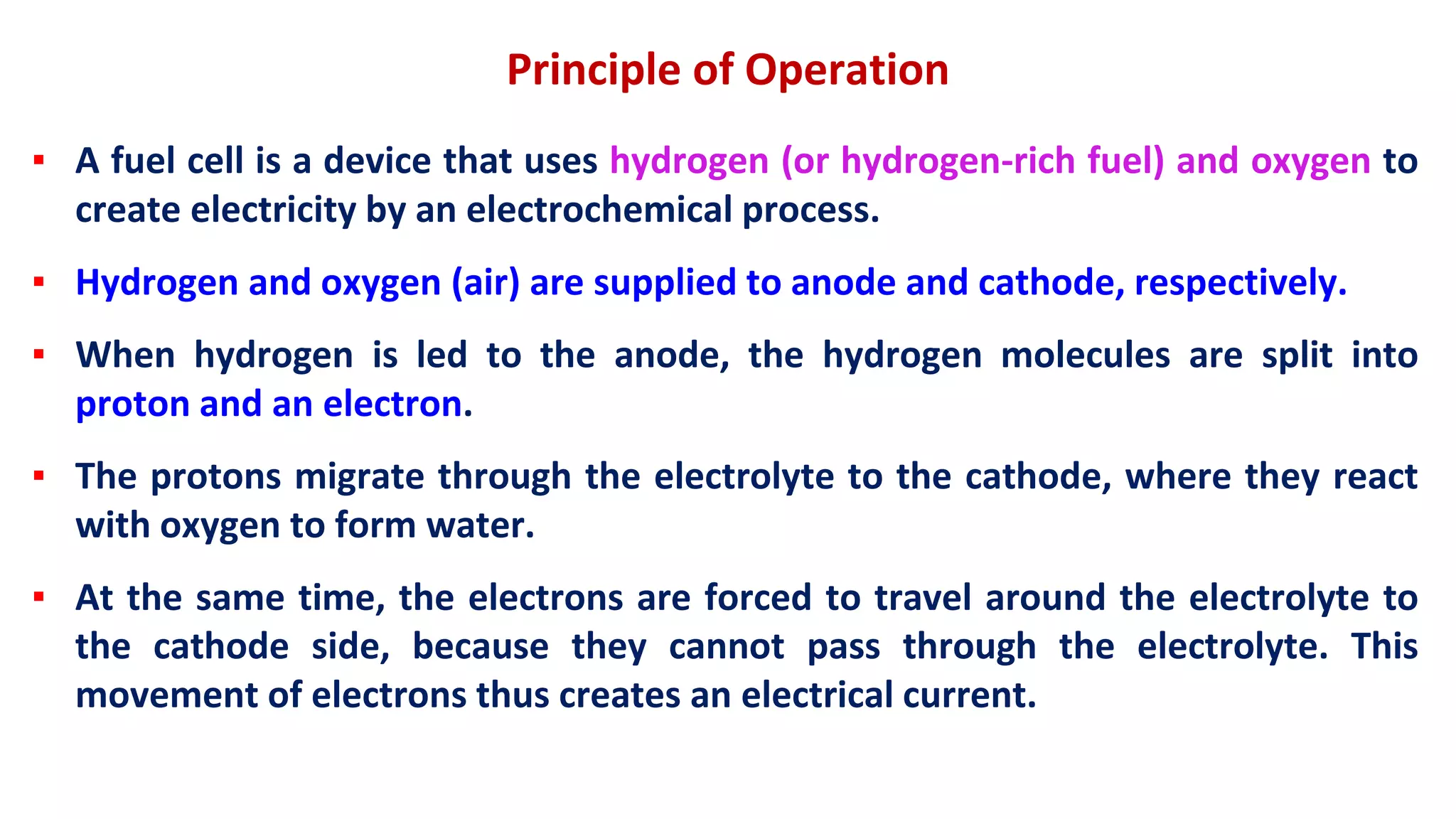 Principle of Operation

▪ A fuel cell is a device that uses hydrogen (or hydrogen-rich fuel) and oxygen to create electricity by an electrochemical process.

▪ Hydrogen and oxygen (air) are supplied to anode and cathode, respectively.

▪ When hydrogen is led to the anode, the hydrogen molecules are split into proton and an electron.

▪ The protons migrate through the electrolyte to the cathode, where they react with oxygen to form water.

▪ At the same time, the electrons are forced to travel around the electrolyte to the cathode side, because they cannot pass through the electrolyte. This movement of electrons thus creates an electrical current.